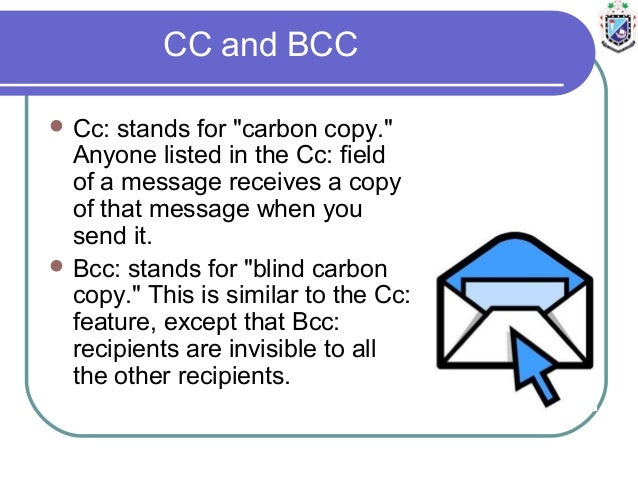 CC and BCC

- Cc: stands for "carbon copy." Anyone listed in the Cc: field of a message receives a copy of that message when you send it.
- Bcc: stands for "blind carbon copy." This is similar to the Cc: feature, except that Bcc: recipients are invisible to all the other recipients.